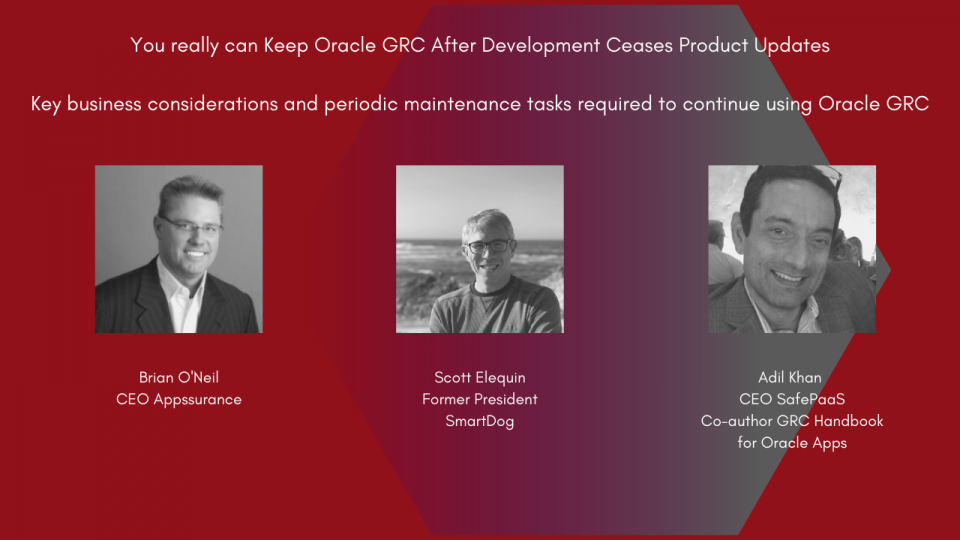 You really can Keep Oracle GRC After Development Ceases Product Updates

Key business considerations and periodic maintenance tasks required to continue using Oracle GRC

Brian O'Neil
CEO Appssurance

Scott Elequin
Former President
SmartDog

Adil Khan
CEO SafePaaS
Co-author GRC Handbook for Oracle Apps